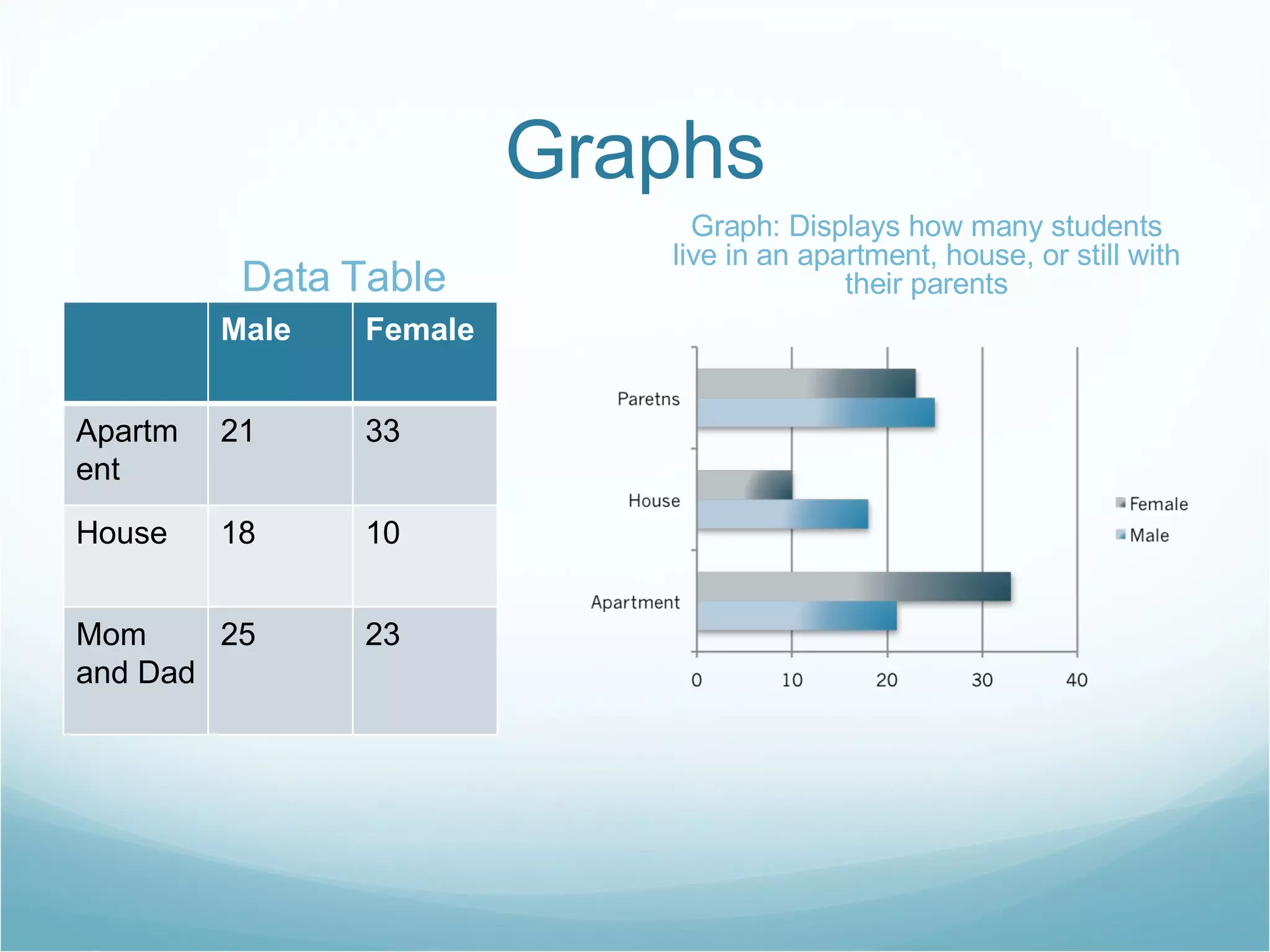 Graphs

Data Table

| | Male | Female |
|---|---|---|
| Apartment | 21 | 33 |
| House | 18 | 10 |
| Mom and Dad | 25 | 23 |

Graph: Displays how many students live in an apartment, house, or still with their parents

Paretns
House
Apartment
0 10 20 30 40
Female
Male